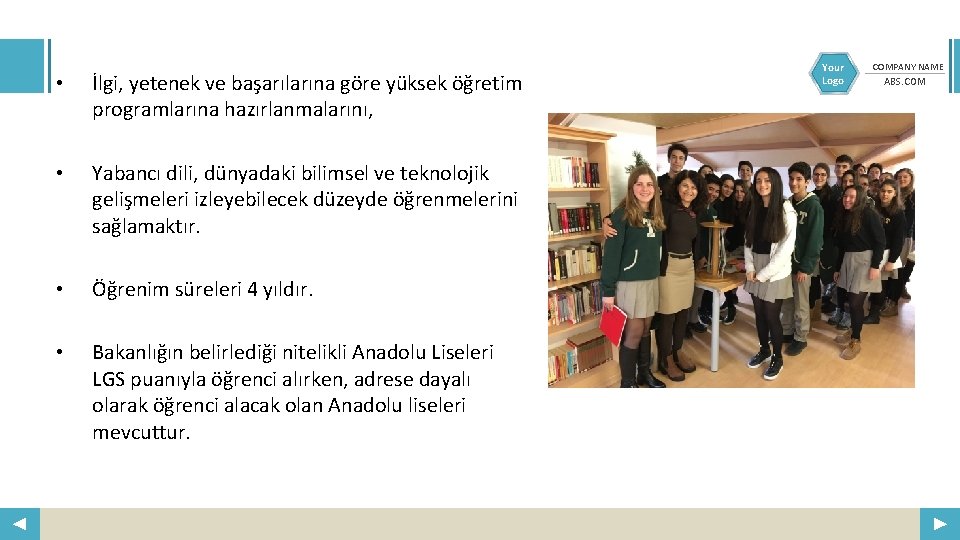 Your Logo

COMPANY NAME
ABS.COM

• İlgi, yetenek ve başarılarına göre yüksek öğretim programlarına hazırlanmalarını,

• Yabancı dili, dünyadaki bilimsel ve teknolojik gelişmeleri izleyebilecek düzeyde öğrenmelerini sağlamaktır.

• Öğrenim süreleri 4 yıldır.

• Bakanlığın belirlediği nitelikli Anadolu Liseleri LGS puanıyla öğrenci alırken, adrese dayalı olarak öğrenci alacak olan Anadolu liseleri mevcuttur.